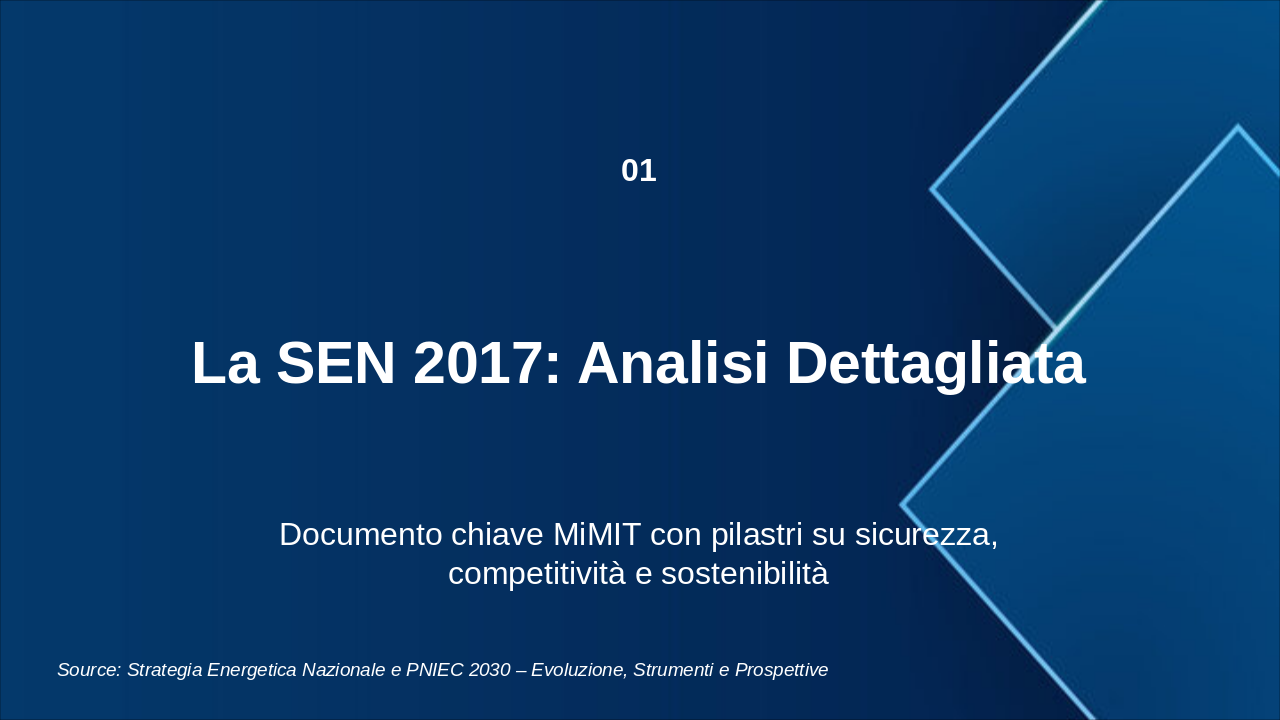 01

La SEN 2017: Analisi Dettagliata

Documento chiave MiMIT con pilastri su sicurezza, competitività e sostenibilità

Source: Strategia Energetica Nazionale e PNIEC 2030 – Evoluzione, Strumenti e Prospettive